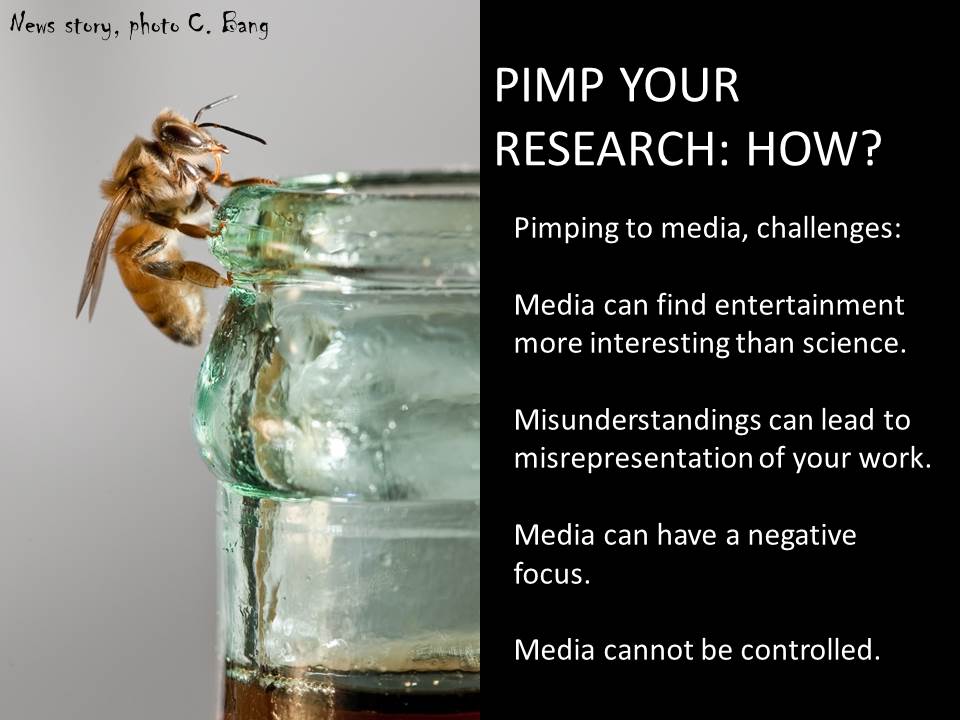 News story, photo C. Bang

PIMP YOUR RESEARCH: HOW?

Pimping to media, challenges:

Media can find entertainment more interesting than science.

Misunderstandings can lead to misrepresentation of your work.

Media can have a negative focus.

Media cannot be controlled.